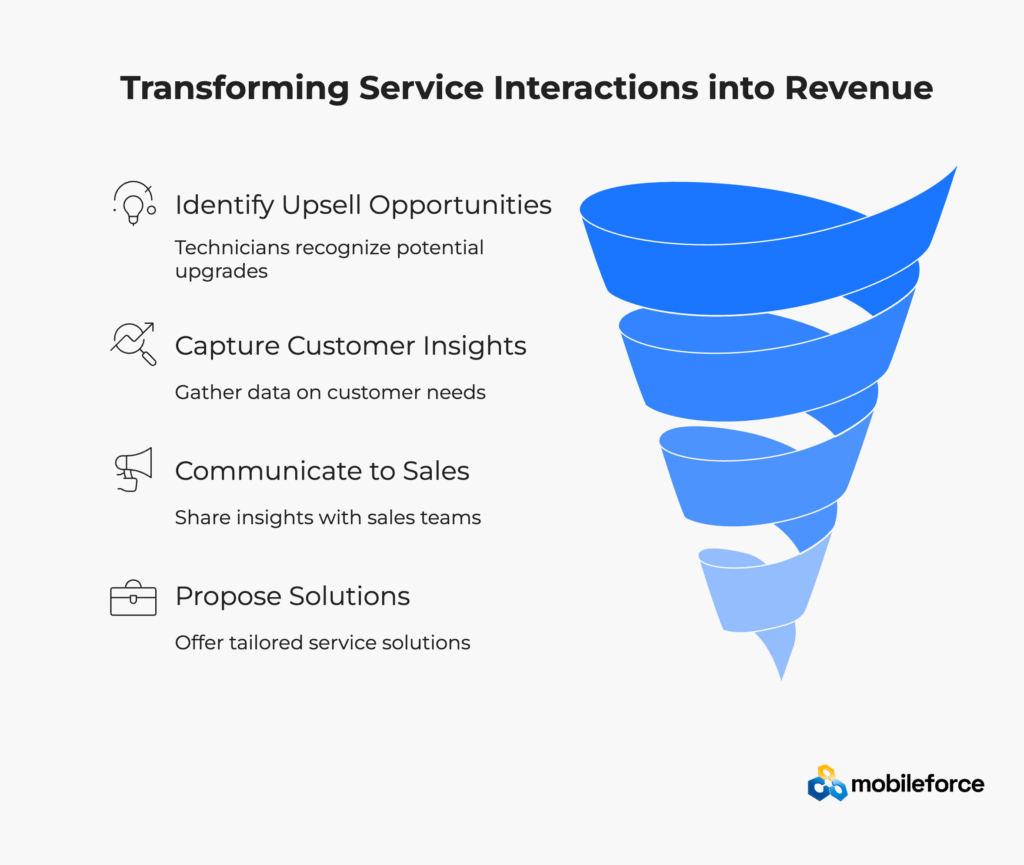 Transforming Service Interactions into Revenue

Identify Upsell Opportunities

Technicians recognize potential upgrades

Capture Customer Insights

Gather data on customer needs

Communicate to Sales

Share insights with sales teams

Propose Solutions

Offer tailored service solutions

mobileforce